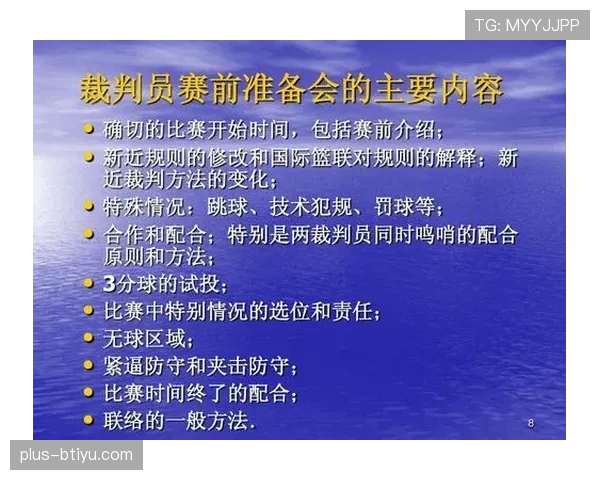 TG: MYYJJPP

裁判员赛前准备会的主要内容

- 确切的比赛开始时间，包括赛前介绍；
- 新近规则的修改和国际篮联对规则的解释；新近裁判方法的变化；
- 特殊情况：跳球、技术犯规、罚球等；
- 合作和配合；特别是两裁判员同时鸣哨的配合原则和方法；
- 3分球的试投；
- 比赛中特别情况的选位和责任；
- 无球区域；
- 紧逼防守和夹击防守；
- 比赛时间终了的配合；
- 联络的一般方法.

8

plus-btiyu.com